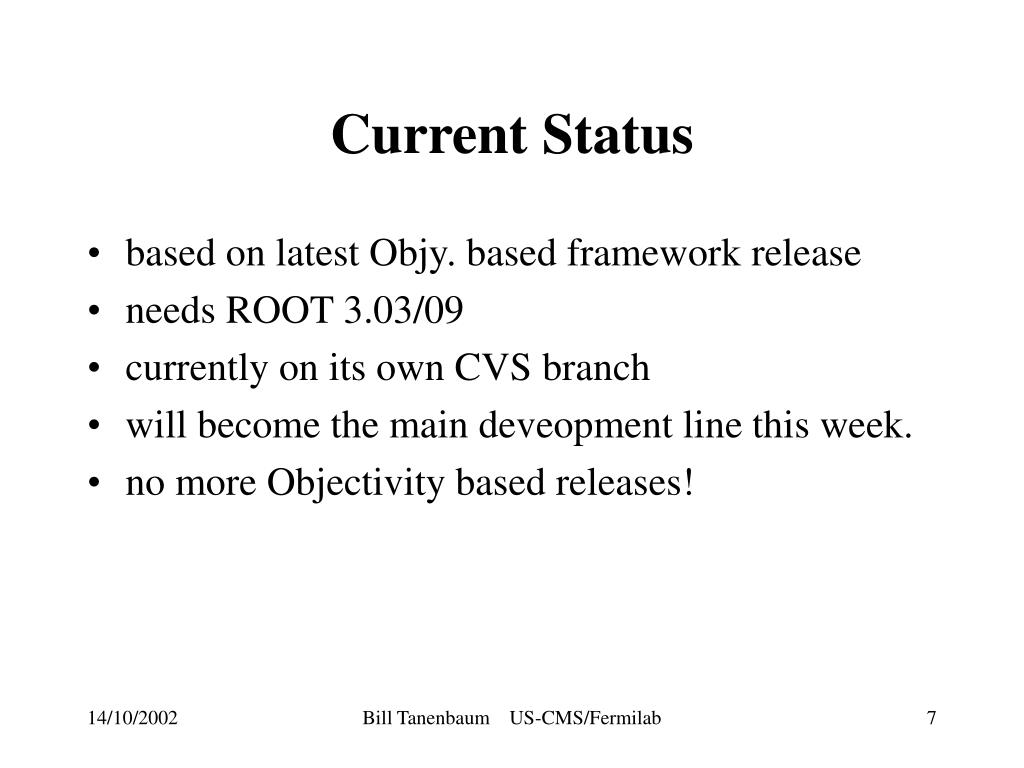 Current Status

• based on latest Objy. based framework release
• needs ROOT 3.03/09
• currently on its own CVS branch
• will become the main deveopment line this week.
• no more Objectivity based releases!

14/10/2002 Bill Tanenbaum US-CMS/Fermilab 7